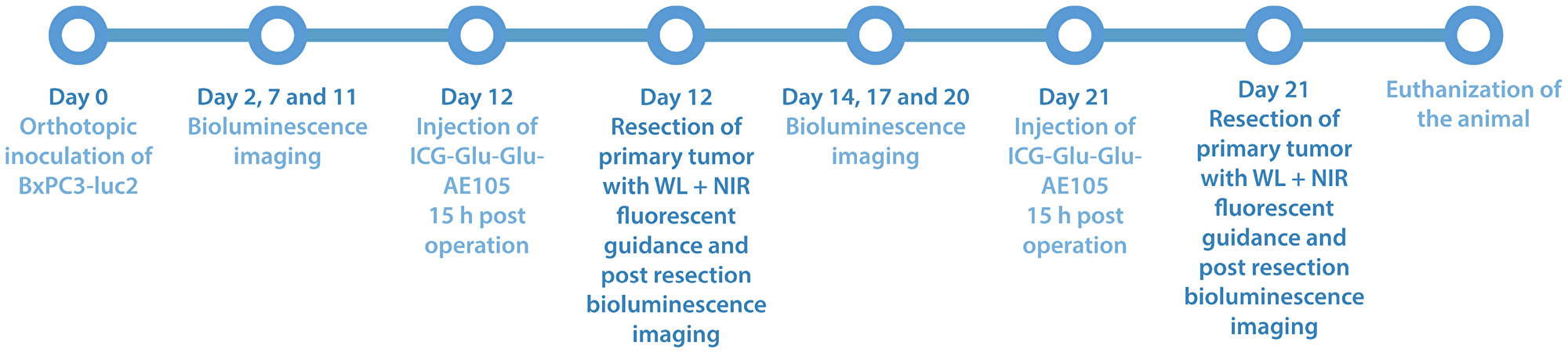 Day 0
Orthotopic inoculation of BxPC3-luc2

Day 2, 7 and 11
Bioluminescence imaging

Day 12
Injection of ICG-Glu-Glu-AE105
15 h post operation

Day 12
Resection of primary tumor with WL + NIR fluorescent guidance and post resection bioluminescence imaging

Day 14, 17 and 20
Bioluminescence imaging

Day 21
Injection of ICG-Glu-Glu-AE105
15 h post operation

Day 21
Resection of primary tumor with WL + NIR fluorescent guidance and post resection bioluminescence imaging

Euthanization of the animal